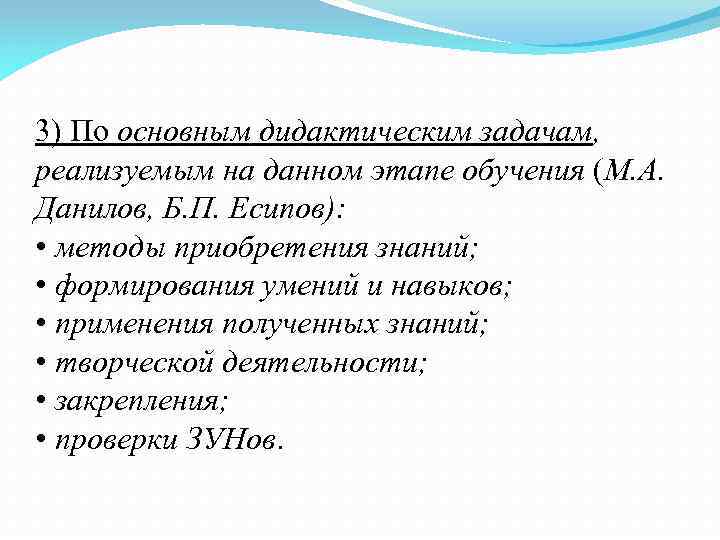 3) По основным дидактическим задачам, реализуемым на данном этапе обучения (М.А. Данилов, Б.П. Есипов):
• методы приобретения знаний;
• формирования умений и навыков;
• применения полученных знаний;
• творческой деятельности;
• закрепления;
• проверки ЗУНов.